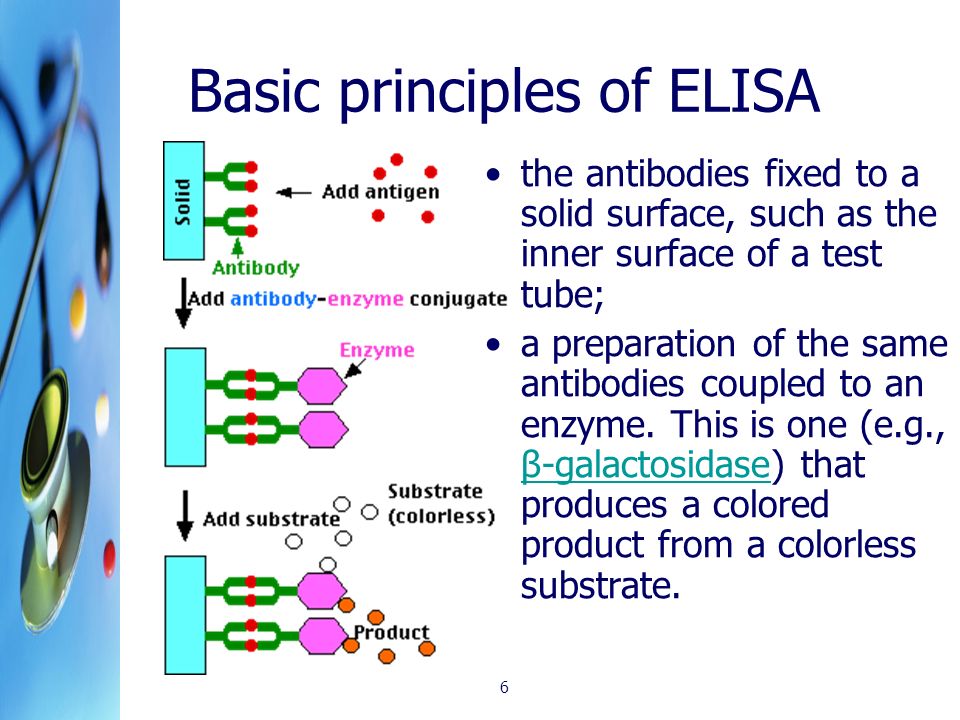 Basic principles of ELISA

Solid

Add antigen

Antibody

Add antibody-enzyme conjugate

Enzyme

Add substrate

Substrate (colorless)

Product

• the antibodies fixed to a solid surface, such as the inner surface of a test tube;

• a preparation of the same antibodies coupled to an enzyme. This is one (e.g., β-galactosidase) that produces a colored product from a colorless substrate.

6